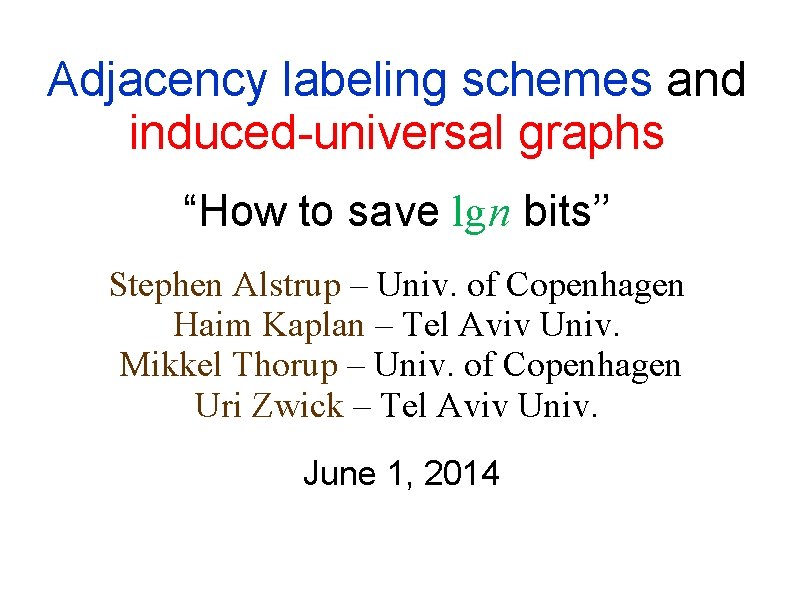 Adjacency labeling schemes and induced-universal graphs

“How to save $\lg n$ bits”

Stephen Alstrup – Univ. of Copenhagen
Haim Kaplan – Tel Aviv Univ.
Mikkel Thorup – Univ. of Copenhagen
Uri Zwick – Tel Aviv Univ.

June 1, 2014